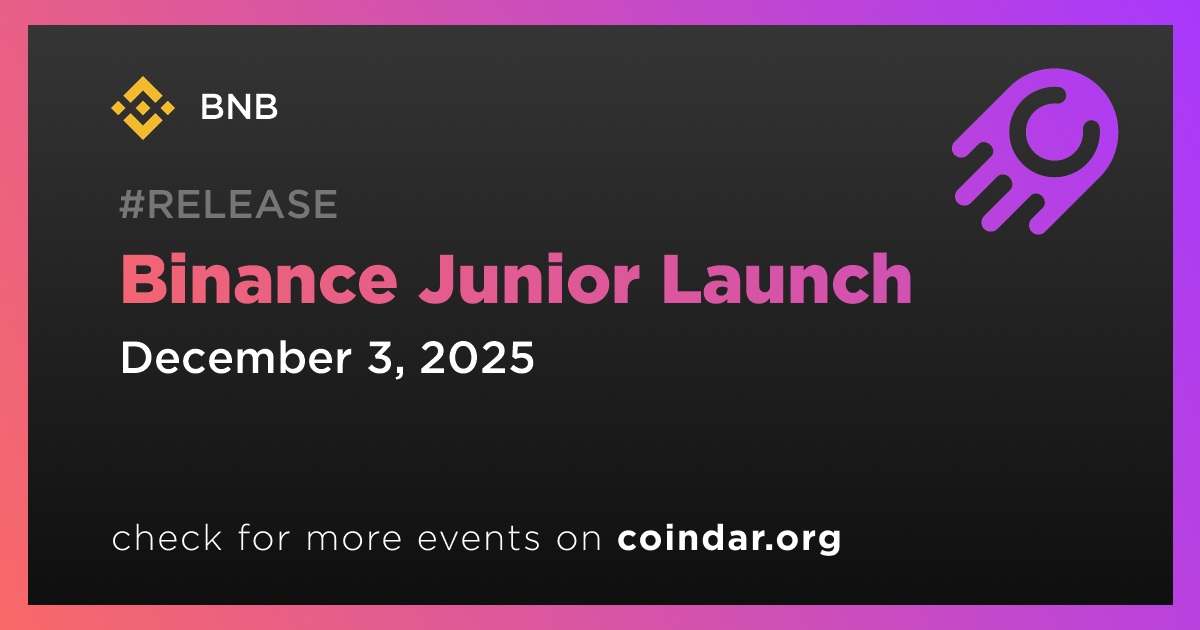 BNB

#RELEASE

Binance Junior Launch

December 3, 2025

check for more events on coindar.org